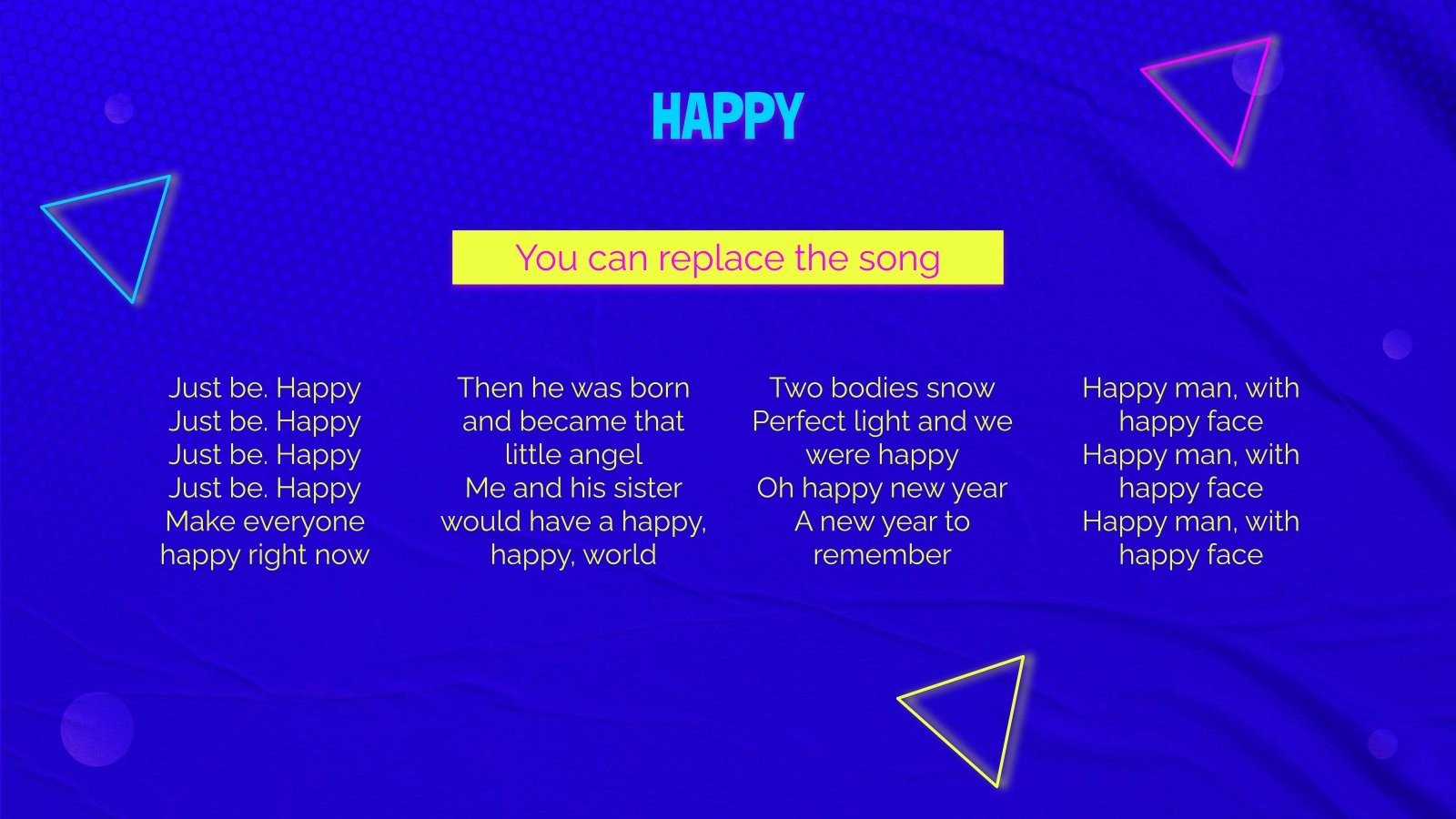 HAPPY

You can replace the song

Just be. Happy
Just be. Happy
Just be. Happy
Just be. Happy
Make everyone happy right now

Then he was born and became that little angel
Me and his sister would have a happy, happy, world

Two bodies snow
Perfect light and we were happy
Oh happy new year
A new year to remember

Happy man, with happy face
Happy man, with happy face
Happy man, with happy face